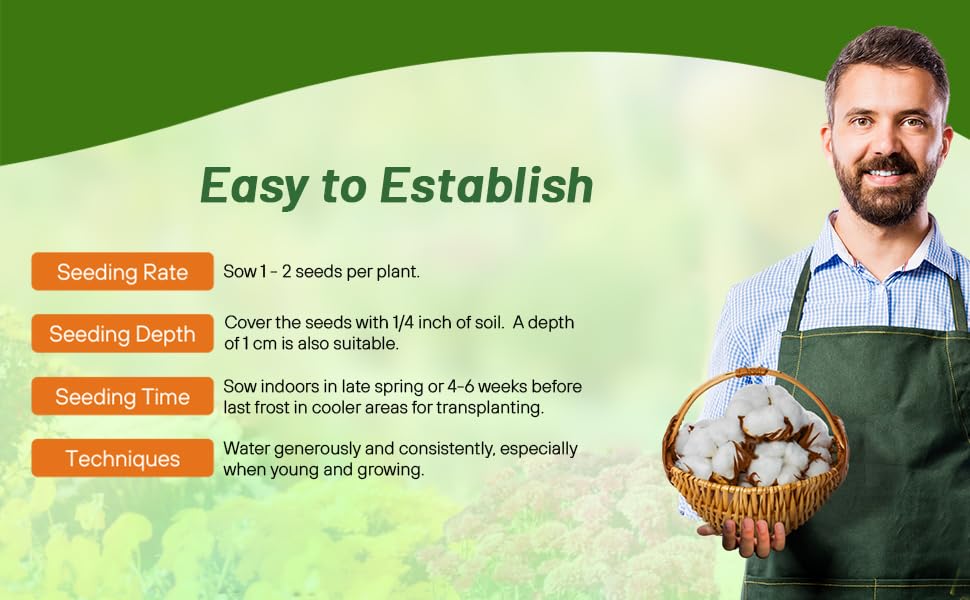 Easy to Establish

Seeding Rate
Sow 1 - 2 seeds per plant.

Seeding Depth
Cover the seeds with 1/4 inch of soil. A depth of 1 cm is also suitable.

Seeding Time
Sow indoors in late spring or 4-6 weeks before last frost in cooler areas for transplanting.

Techniques
Water generously and consistently, especially when young and growing.